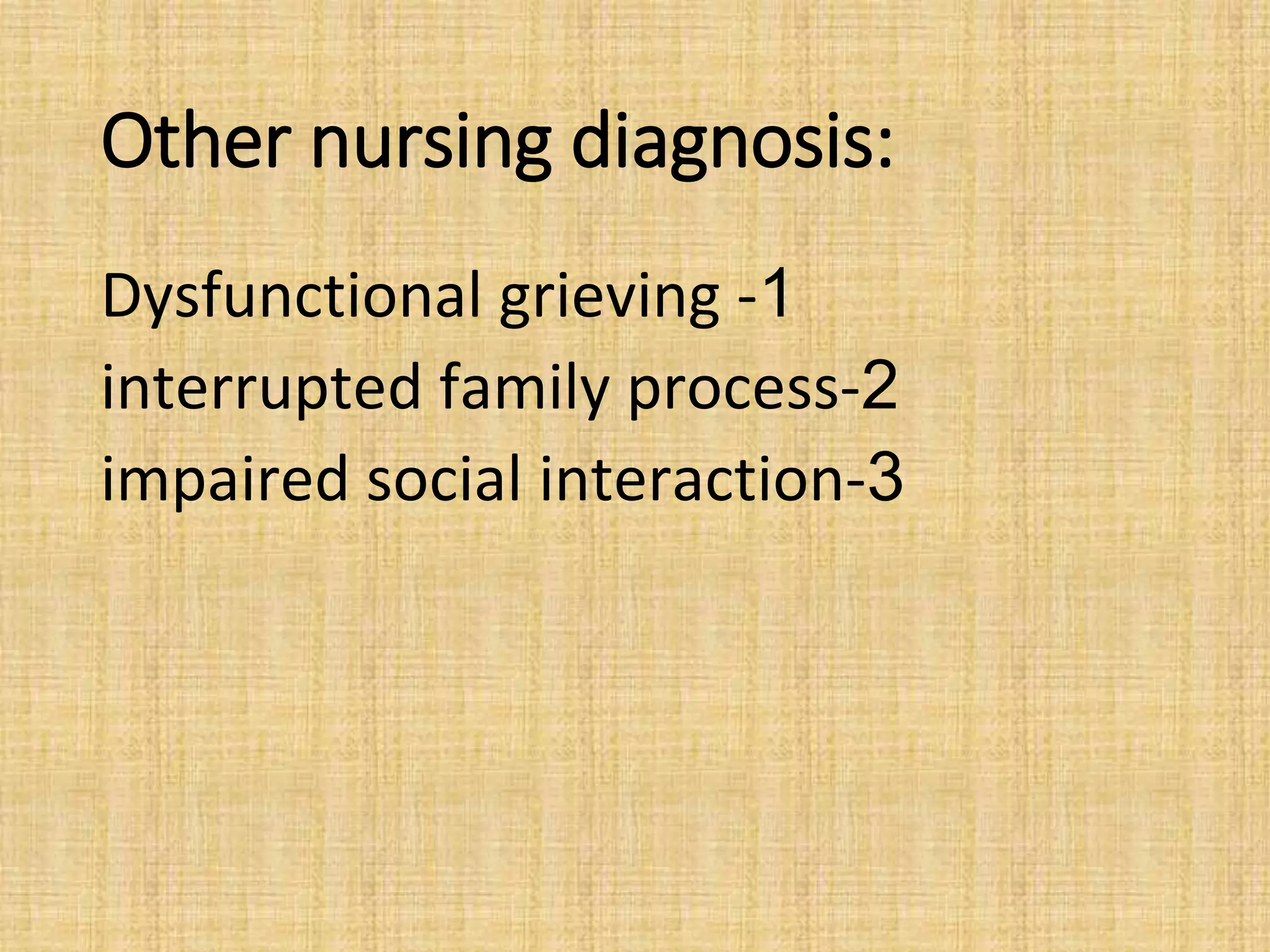 Other nursing diagnosis:

Dysfunctional grieving -1
interrupted family process-2
impaired social interaction-3